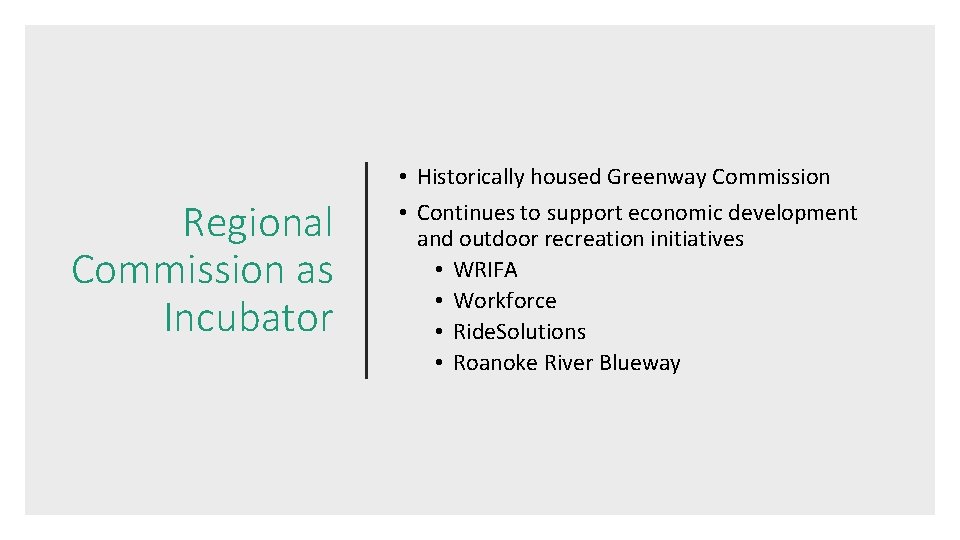 Regional Commission as Incubator

• Historically housed Greenway Commission
• Continues to support economic development and outdoor recreation initiatives
  • WRIFA
  • Workforce
  • RideSolutions
  • Roanoke River Blueway